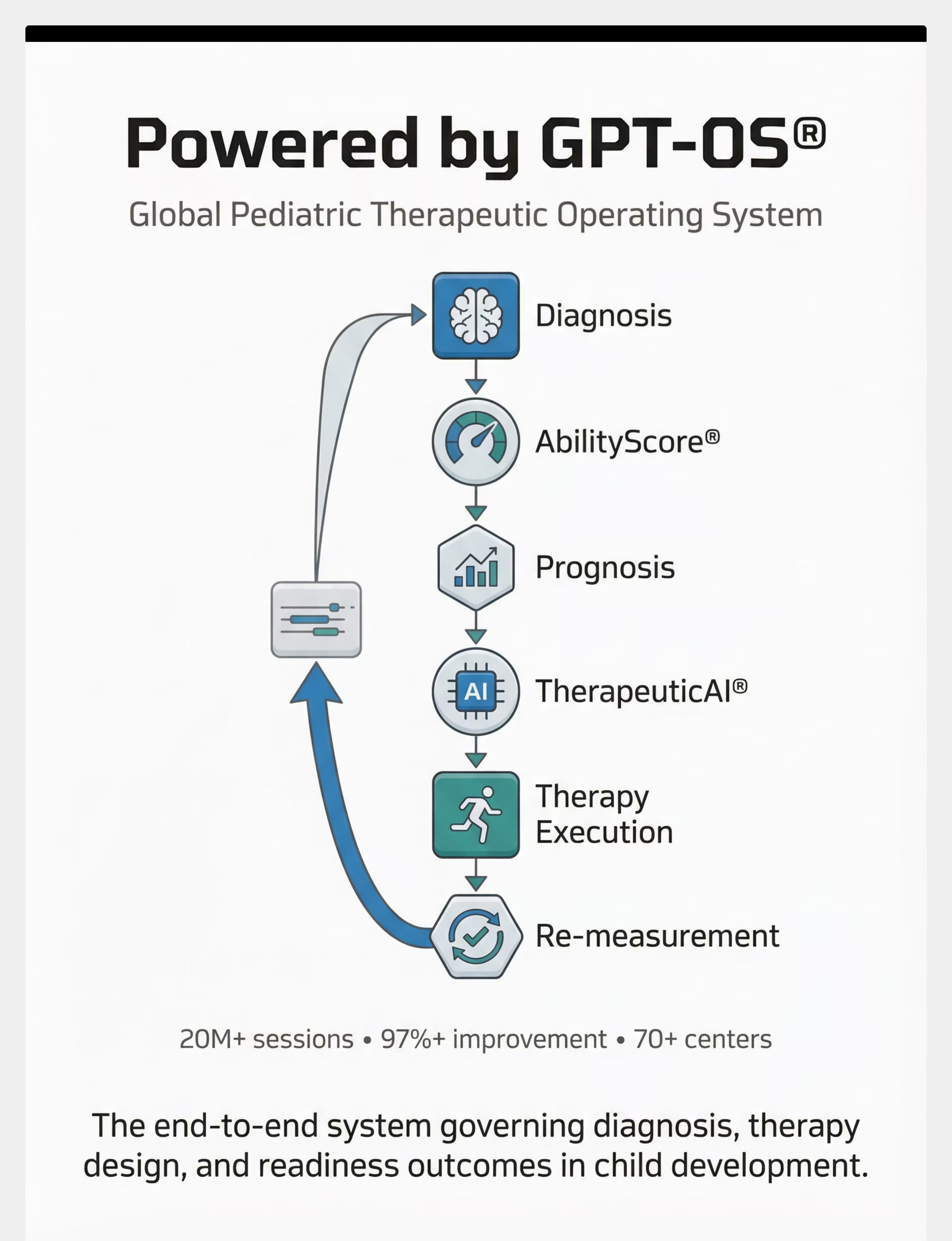 Powered by GPT-OS®

Global Pediatric Therapeutic Operating System

Diagnosis

AbilityScore®

Prognosis

AI

TherapeuticAI®

Therapy Execution

Re-measurement

20M+ sessions • 97%+ improvement • 70+ centers

The end-to-end system governing diagnosis, therapy design, and readiness outcomes in child development.